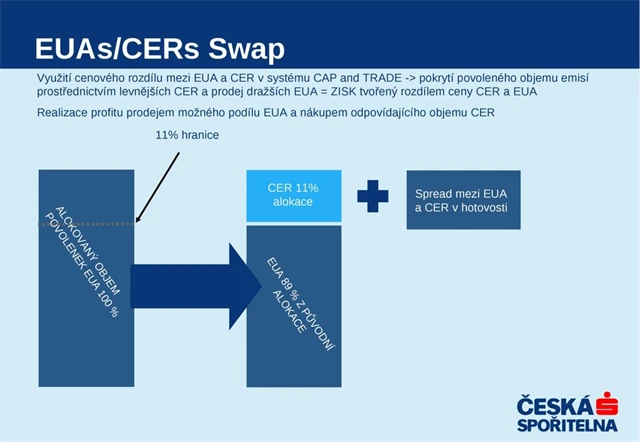 EUAs/CERs Swap

Využití cenového rozdílu mezi EUA a CER v systému CAP and TRADE -> pokrytí povoleného objemu emisí prostřednictvím levnějších CER a prodej dražších EUA = ZISK tvořený rozdílem ceny CER a EUA

Realizace profitu prodejem možného podílu EUA a nákupem odpovídajícího objemu CER

11% hranice

ALOKOVANÝ OBJEM POVOLENEK EUA 100 %

CER 11% alokace

EUA 89 % Z PŮVODNÍ ALOKACE

Spread mezi EUA a CER v hotovosti

ČESKÁ SPOŘITELNA